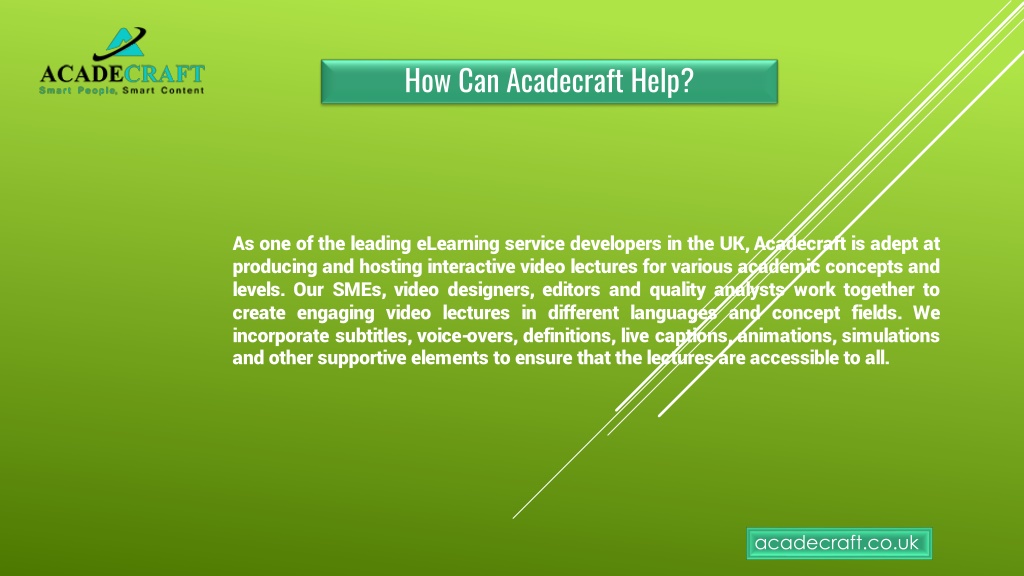 ACADECRAFT
Smart People, Smart Content

How Can Acadecraft Help?

As one of the leading eLearning service developers in the UK, Acadecraft is adept at producing and hosting interactive video lectures for various academic concepts and levels. Our SMEs, video designers, editors and quality analysts work together to create engaging video lectures in different languages and concept fields. We incorporate subtitles, voice-overs, definitions, live captions, animations, simulations and other supportive elements to ensure that the lectures are accessible to all.

acadecraft.co.uk